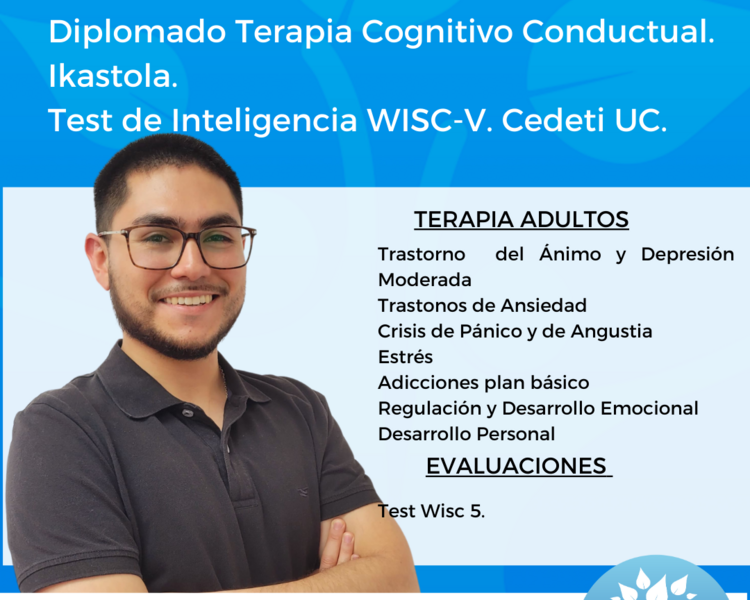 Diplomado Terapia Cognitivo Conductual.
Ikastola.
Test de Inteligencia WISC-V. Cedeti UC.

TERAPIA ADULTOS

Trastorno del Ánimo y Depresión Moderada
Trastonos de Ansiedad
Crisis de Pánico y de Angustia
Estrés
Adicciones plan básico
Regulación y Desarrollo Emocional
Desarrollo Personal

EVALUACIONES

Test Wisc 5.